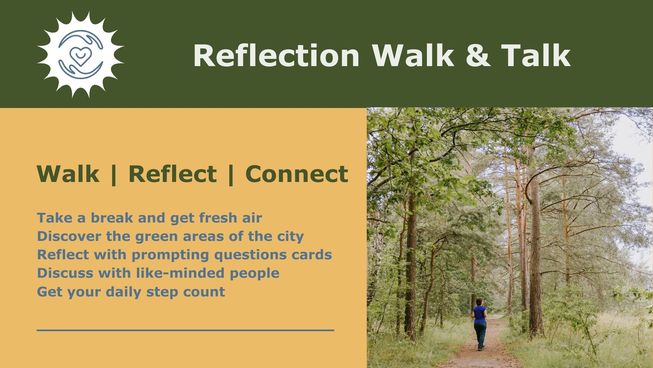 Reflection Walk & Talk

Walk | Reflect | Connect

Take a break and get fresh air
Discover the green areas of the city
Reflect with prompting questions cards
Discuss with like-minded people
Get your daily step count